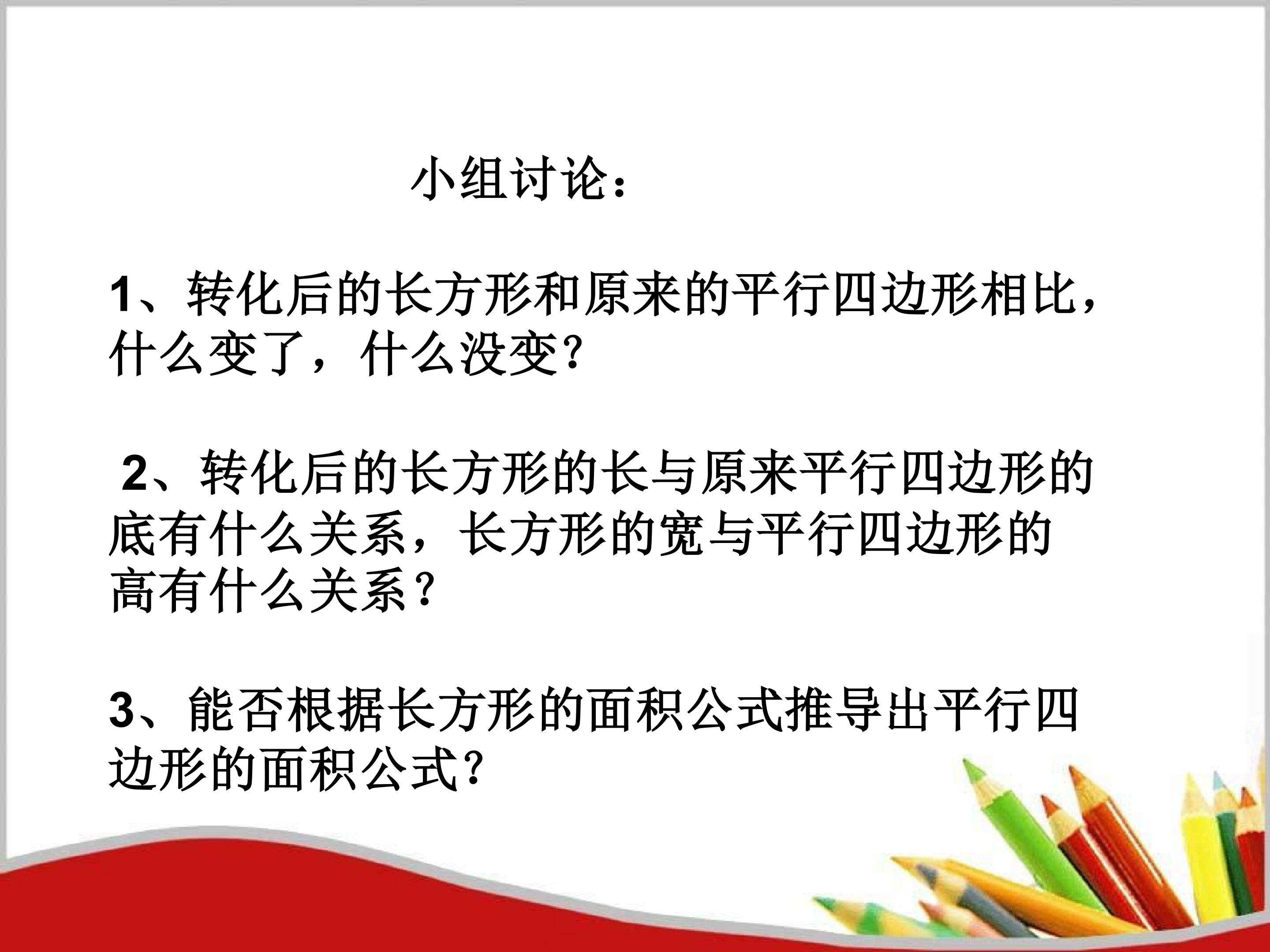 小组讨论：

1、转化后的长方形和原来的平行四边形相比，什么变了，什么没变?

2、转化后的长方形的长与原来平行四边形的底有什么关系，长方形的宽与平行四边形的高有什么关系?

3、能否根据长方形的面积公式推导出平行四边形的面积公式?